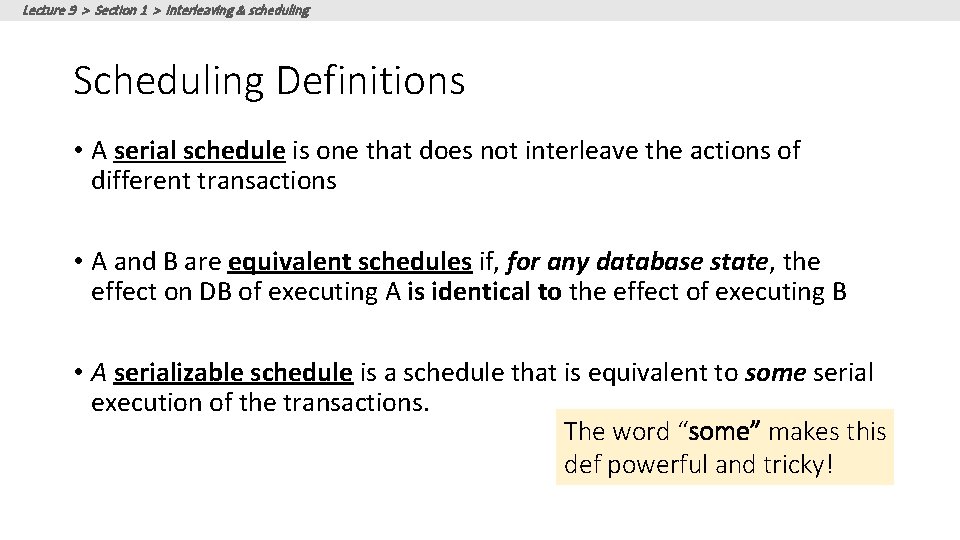 Lecture 9 > Section 1 > Interleaving & scheduling

Scheduling Definitions

• A serial schedule is one that does not interleave the actions of different transactions

• A and B are equivalent schedules if, for any database state, the effect on DB of executing A is identical to the effect of executing B

• A serializable schedule is a schedule that is equivalent to some serial execution of the transactions.

The word “some” makes this def powerful and tricky!